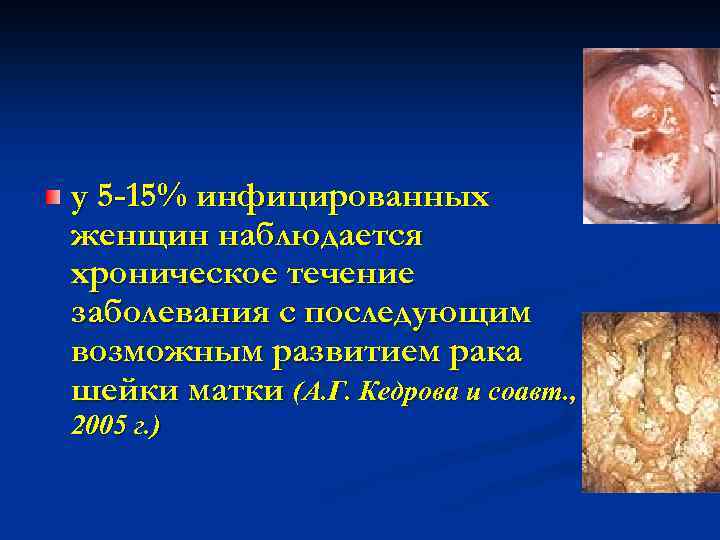 у 5-15% инфицированных женщин наблюдается хроническое течение заболевания с последующим возможным развитием рака шейки матки (А.Г. Кедрова и соавт., 2005 г.)